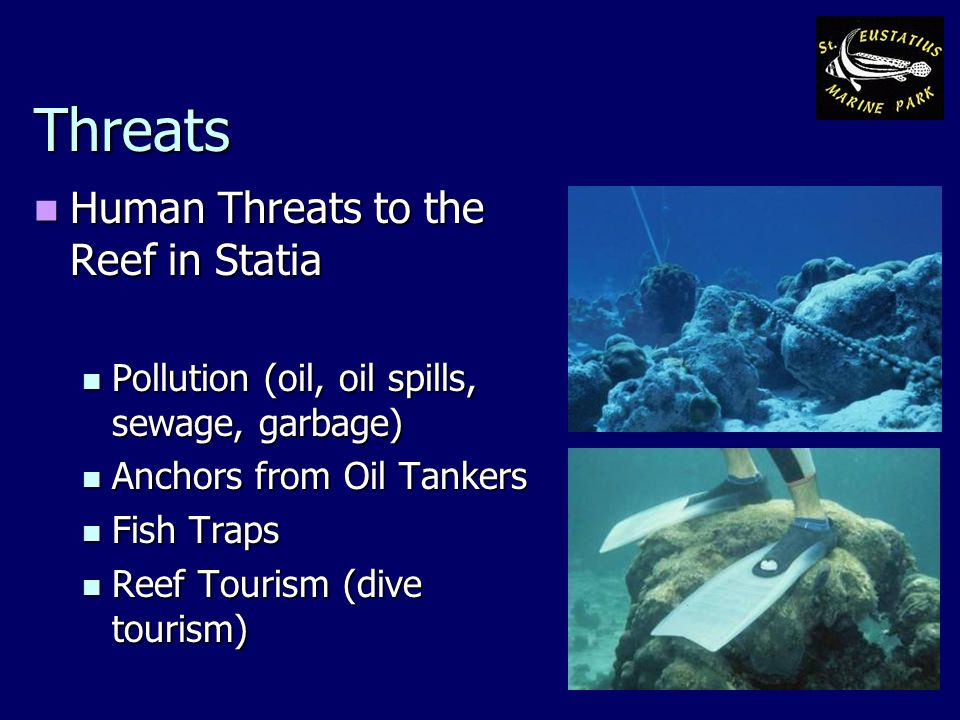 St. EUSTATIUS MARINE PARK

Threats

Human Threats to the Reef in Statia

Pollution (oil, oil spills, sewage, garbage)

Anchors from Oil Tankers

Fish Traps

Reef Tourism (dive tourism)